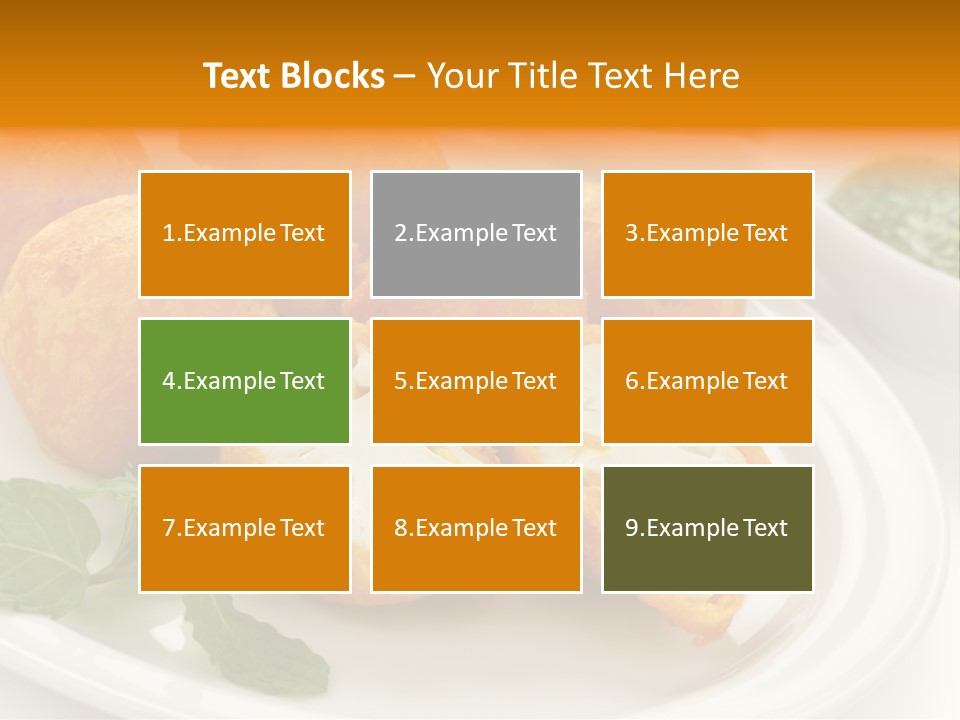 Text Blocks – Your Title Text Here

1.Example Text

2.Example Text

3.Example Text

4.Example Text

5.Example Text

6.Example Text

7.Example Text

8.Example Text

9.Example Text